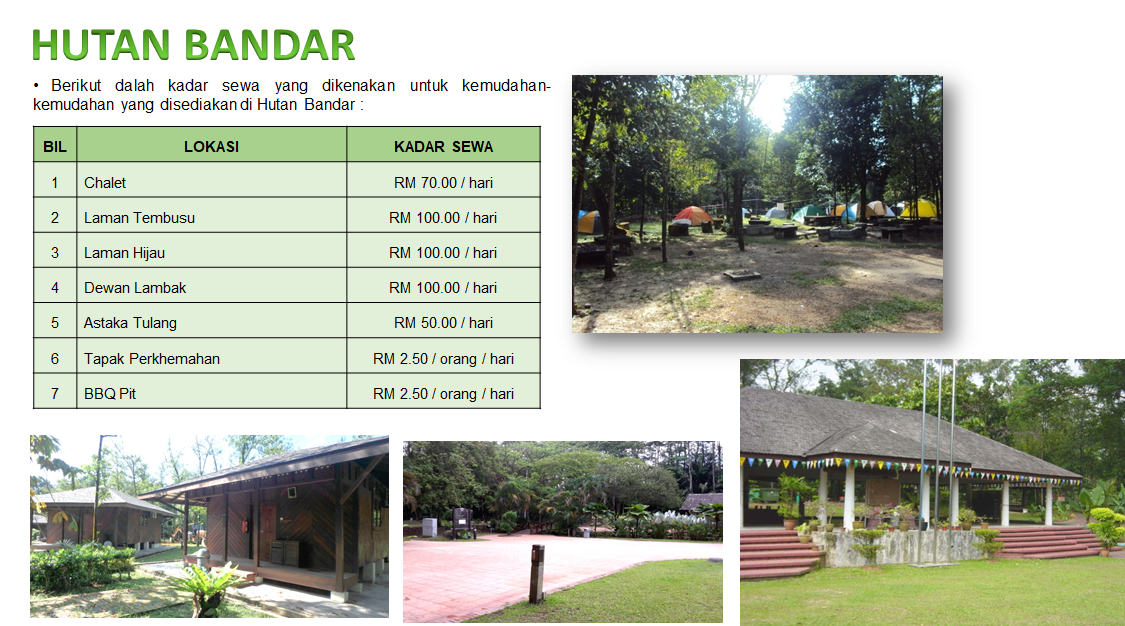 HUTAN BANDAR

• Berikut dalah kadar sewa yang dikenakan untuk kemudahan-kemudahan yang disediakan di Hutan Bandar :

| BIL | LOKASI | KADAR SEWA |
|---|---|---|
| 1 | Chalet | RM 70.00 / hari |
| 2 | Laman Tembusu | RM 100.00 / hari |
| 3 | Laman Hijau | RM 100.00 / hari |
| 4 | Dewan Lambak | RM 100.00 / hari |
| 5 | Astaka Tulang | RM 50.00 / hari |
| 6 | Tapak Perkhemahan | RM 2.50 / orang / hari |
| 7 | BBQ Pit | RM 2.50 / orang / hari |